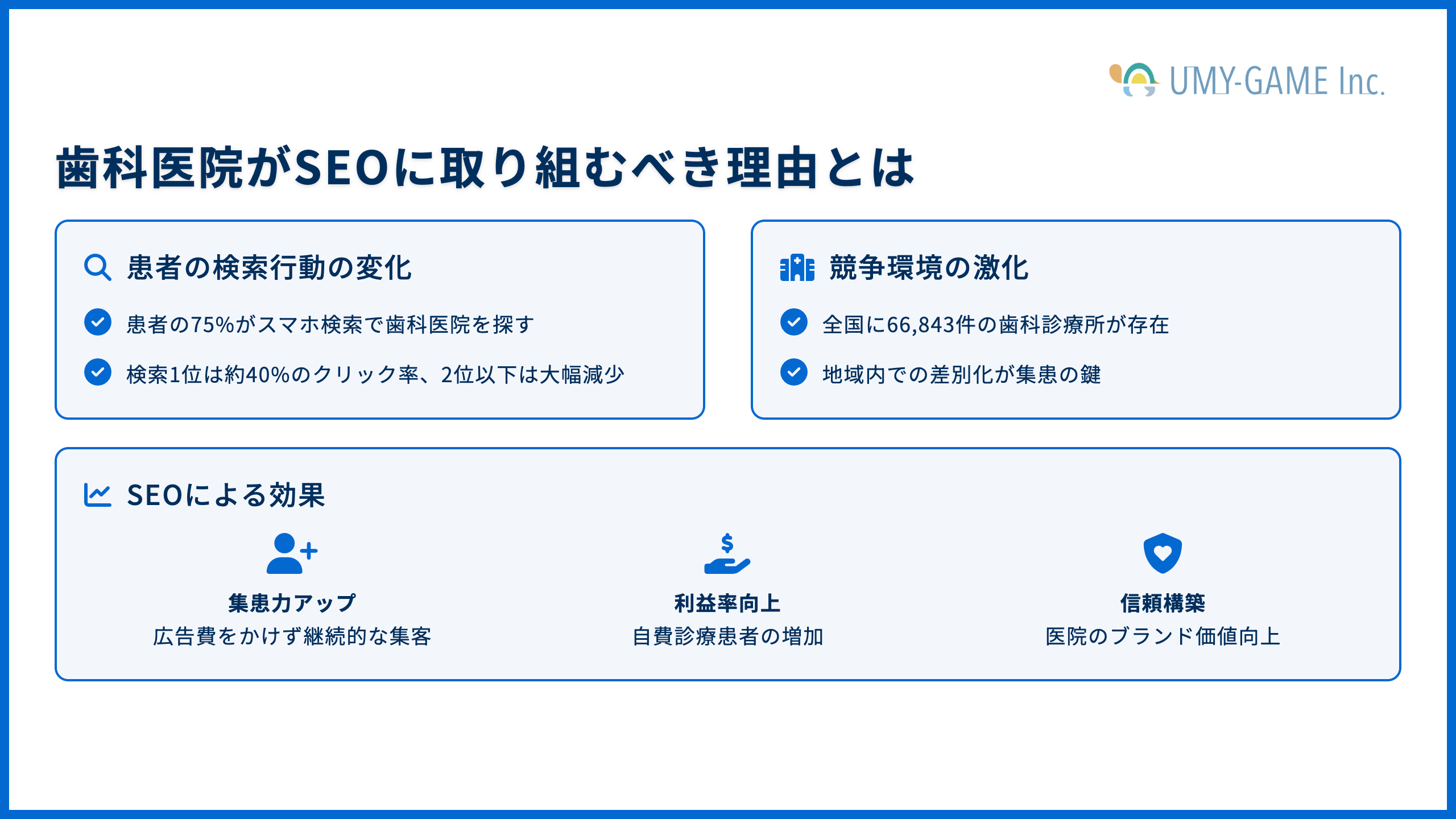 UMY-GAME Inc.

歯科医院がSEOに取り組むべき理由とは

患者の検索行動の変化

患者の75%がスマホ検索で歯科医院を探す

検索1位は約40%のクリック率、2位以下は大幅減少

競争環境の激化

全国に66,843件の歯科診療所が存在

地域内での差別化が集患の鍵

SEOによる効果

集患力アップ
広告費をかけず継続的な集客

利益率向上
自費診療患者の増加

信頼構築
医院のブランド価値向上